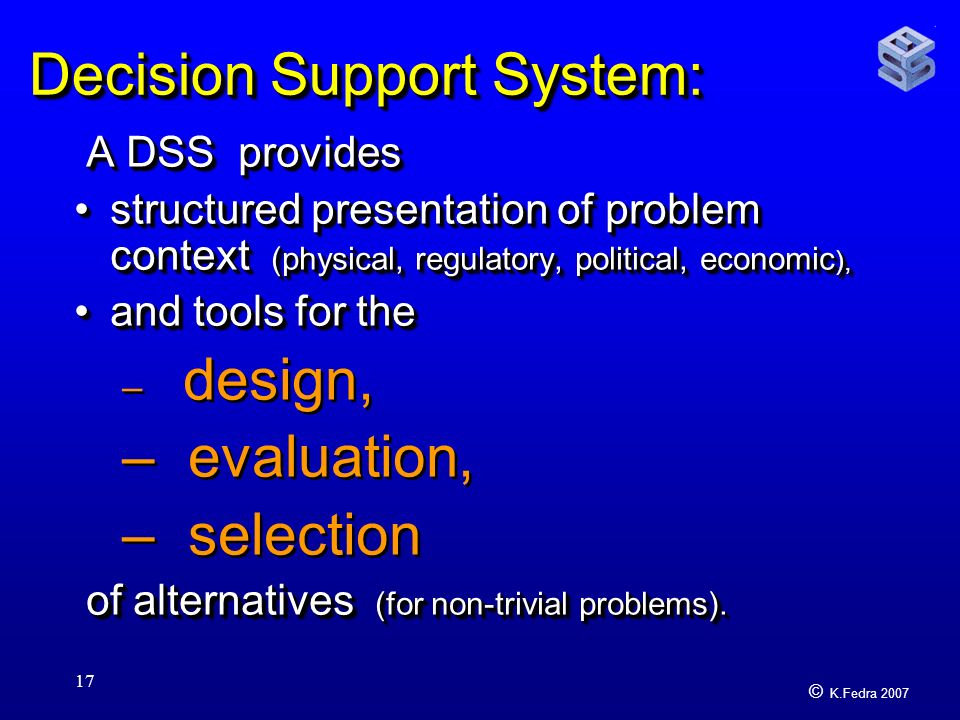 Decision Support System:

A DSS provides

• structured presentation of problem context (physical, regulatory, political, economic),

• and tools for the

– design,

– evaluation,

– selection

of alternatives (for non-trivial problems).

17

© K.Fedra 2007